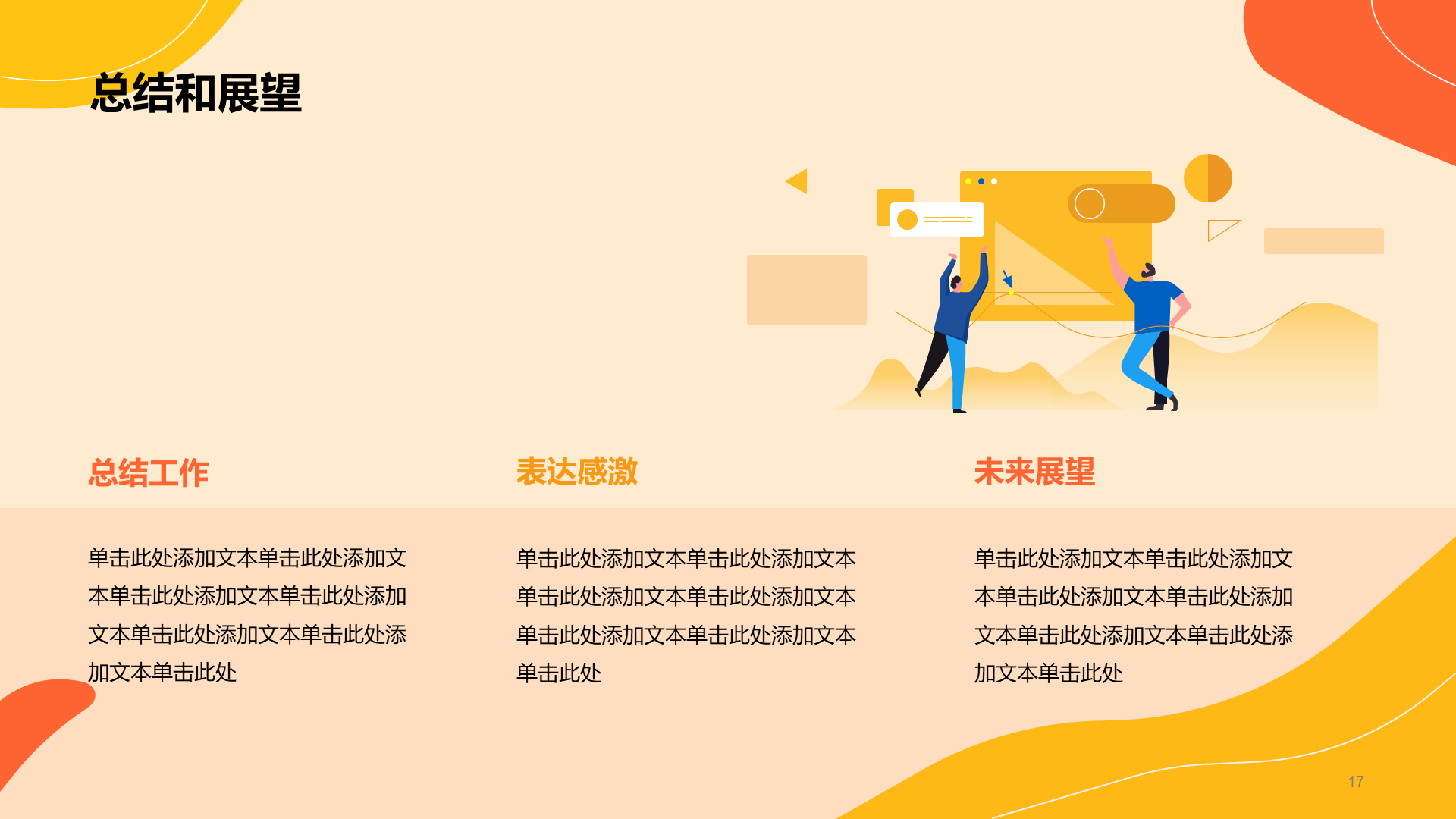 总结和展望

总结工作

单击此处添加文本单击此处添加文本单击此处添加文本单击此处添加文本单击此处添加文本单击此处添加文本单击此处

表达感激

单击此处添加文本单击此处添加文本单击此处添加文本单击此处添加文本单击此处添加文本单击此处添加文本单击此处

未来展望

单击此处添加文本单击此处添加文本单击此处添加文本单击此处添加文本单击此处添加文本单击此处添加文本单击此处

17